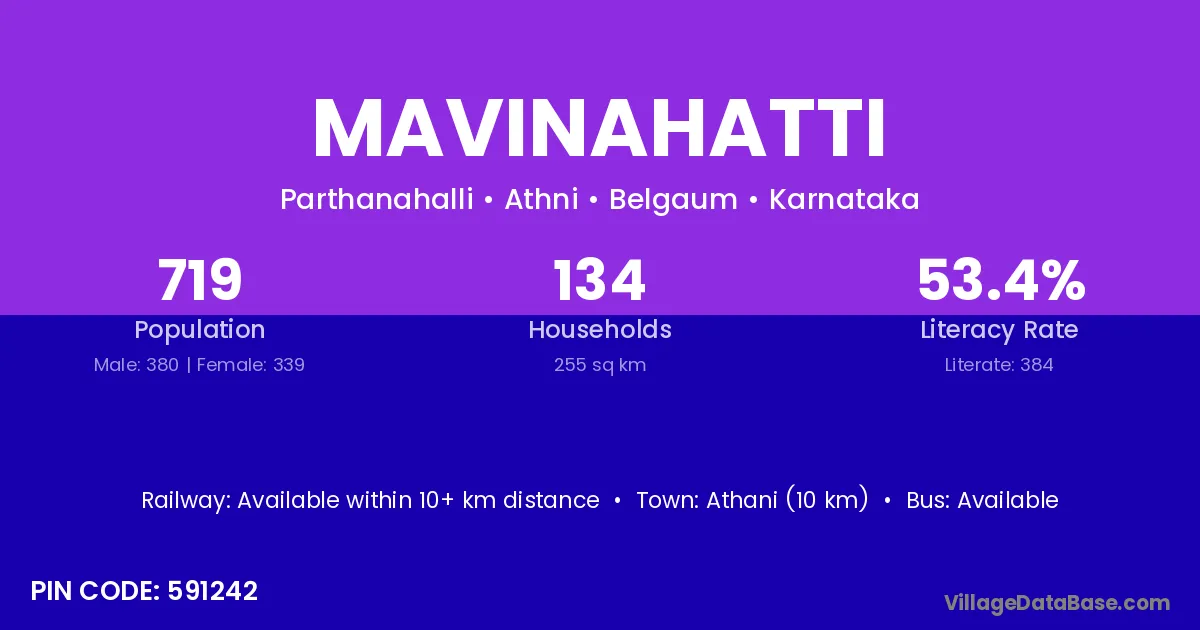 MAVINAHATTI

Parthanahalli • Athni • Belgaum • Karnataka

719
Population
Male: 380 | Female: 339

134
Households
255 sq km

53.4%
Literacy Rate
Literate: 384

Railway: Available within 10+ km distance • Town: Athani (10 km) • Bus: Available

PIN CODE: 591242

VillageDataBase.com